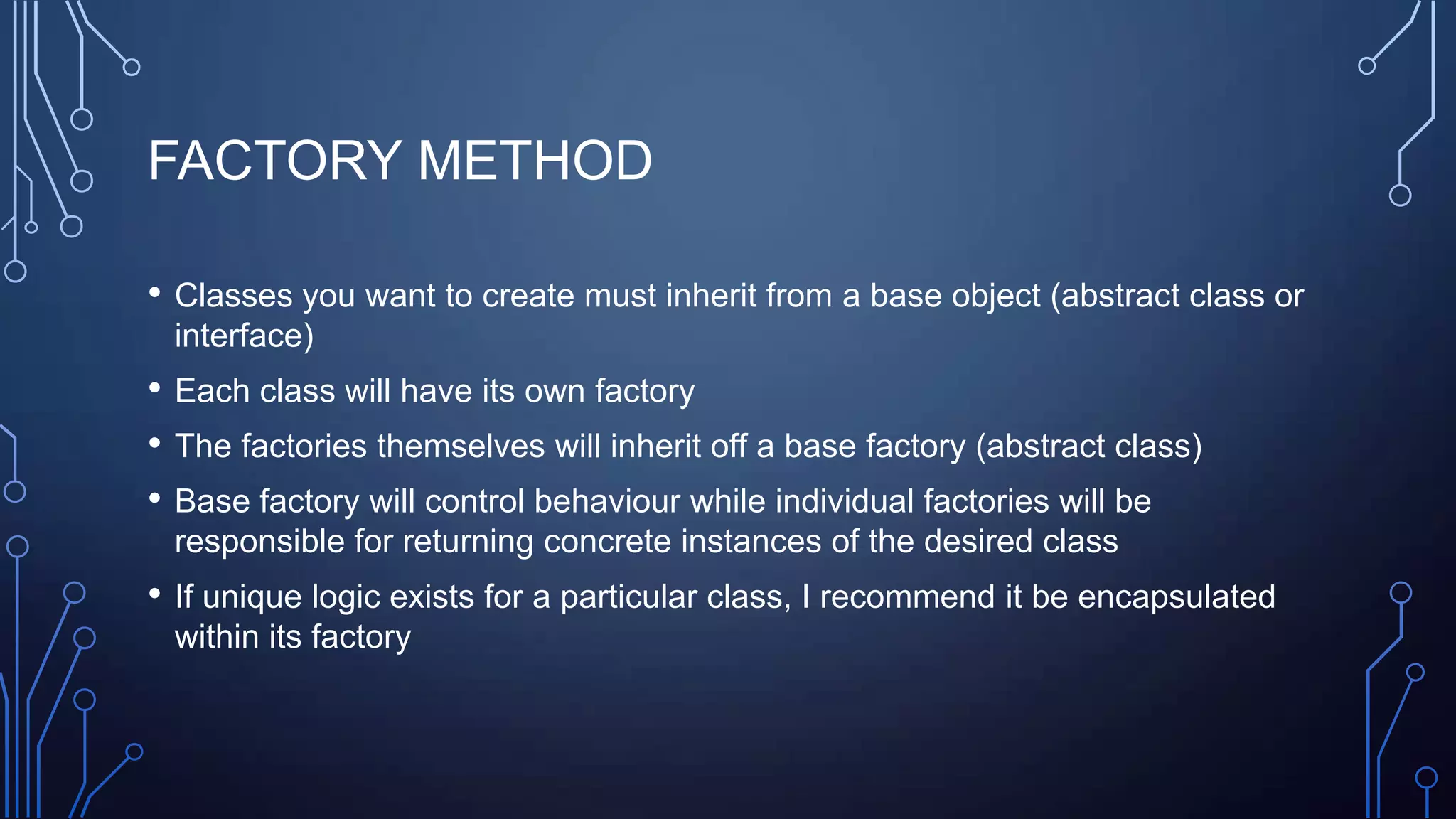 FACTORY METHOD

• Classes you want to create must inherit from a base object (abstract class or interface)

• Each class will have its own factory

• The factories themselves will inherit off a base factory (abstract class)

• Base factory will control behaviour while individual factories will be responsible for returning concrete instances of the desired class

• If unique logic exists for a particular class, I recommend it be encapsulated within its factory